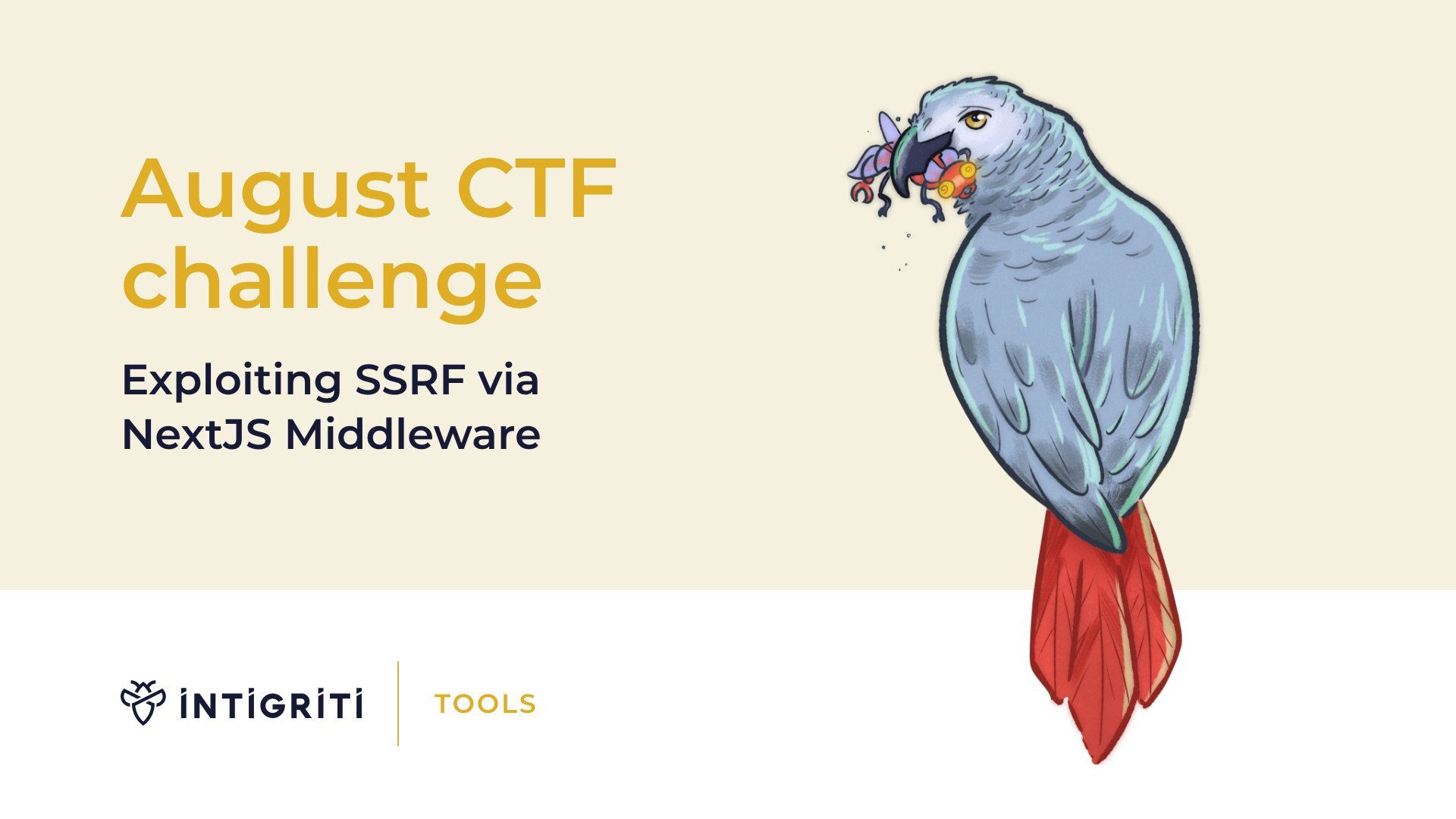 August CTF challenge

Exploiting SSRF via NextJS Middleware

INTIGRITI

TOOLS